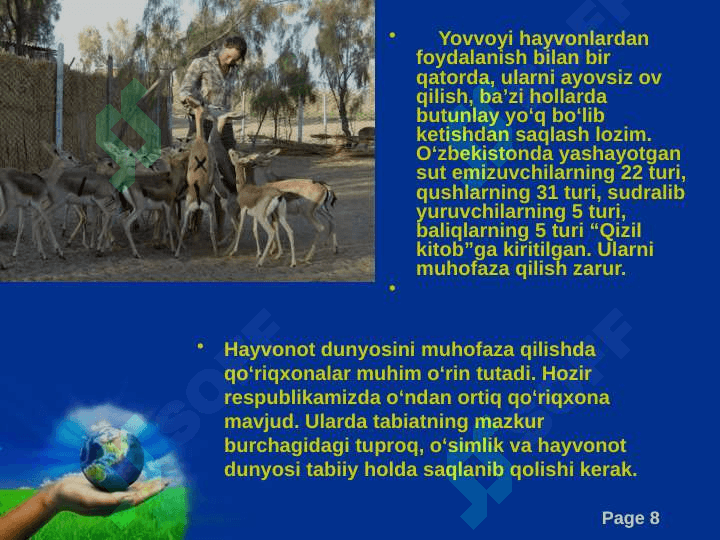 • Yovvoyi hayvonlardan foydalanish bilan bir qatorda, ularni ayovsiz ov qilish, ba’zi hollarda butunlay yo‘q bo‘lib ketishdan saqlash lozim. O‘zbekistonda yashayotgan sut emizuvchilarning 22 turi, qushlarning 31 turi, sudralib yuruvchilarning 5 turi, baliqlarning 5 turi “Qizil kitob”ga kiritilgan. Ularni muhofaza qilish zarur.

•

• Hayvonot dunyosini muhofaza qilishda qo‘riqxonalar muhim o‘rin tutadi. Hozir respublikamizda o‘ndan ortiq qo‘riqxona mavjud. Ularda tabiatning mazkur burchagidagi tuproq, o‘simlik va hayvonot dunyosi tabiiy holda saqlanib qolishi kerak.

Page 8